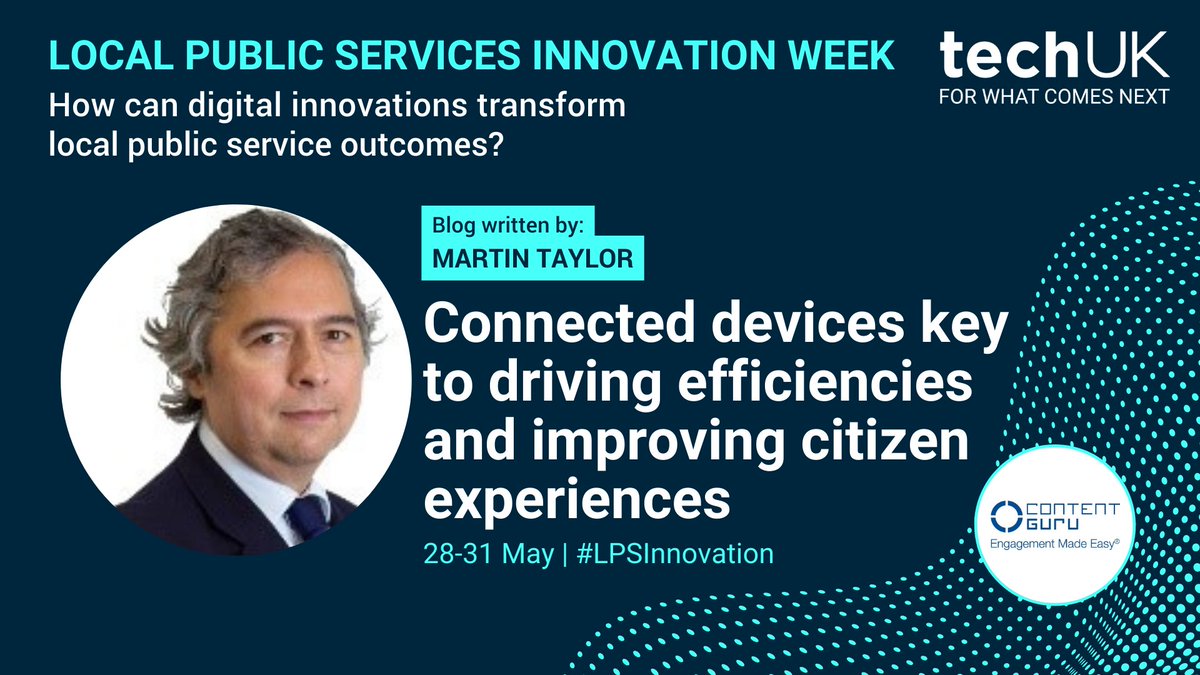 LOCAL PUBLIC SERVICES INNOVATION WEEK

How can digital innovations transform local public service outcomes?

techUK
FOR WHAT COMES NEXT

Blog written by:
MARTIN TAYLOR

Connected devices key to driving efficiencies and improving citizen experiences

28-31 May | #LPSInnovation

CONTENT GURU
Engagement Made Easy®